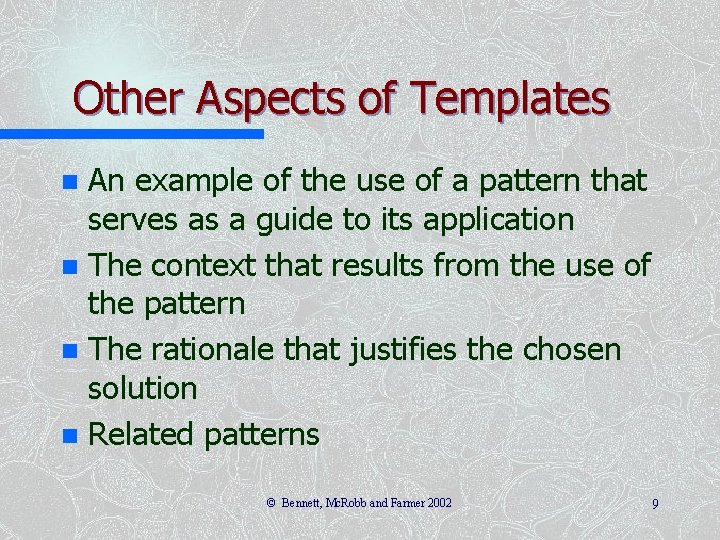 Other Aspects of Templates

- An example of the use of a pattern that serves as a guide to its application
- The context that results from the use of the pattern
- The rationale that justifies the chosen solution
- Related patterns

© Bennett, McRobb and Farmer 2002

9